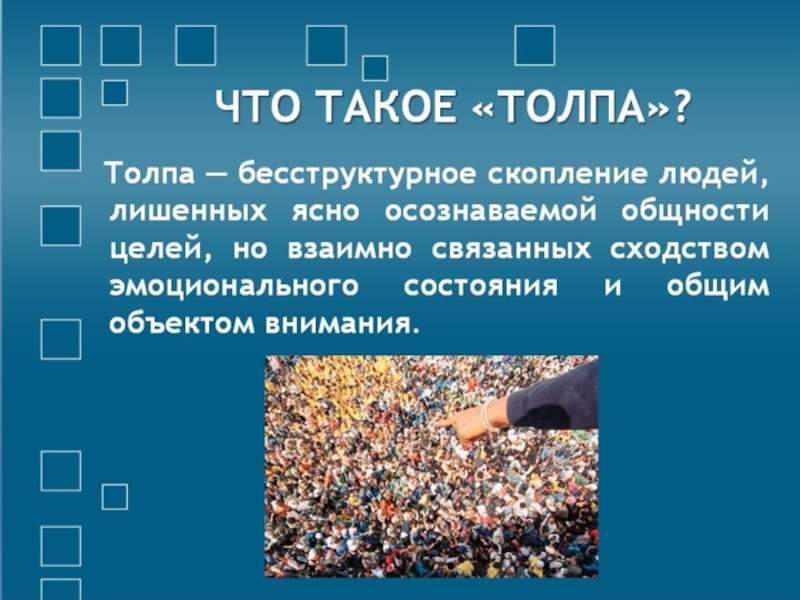 ЧТО ТАКОЕ «ТОЛПА»?

Толпа — бесструктурное скопление людей, лишенных ясно осознаваемой общности целей, но взаимно связанных сходством эмоционального состояния и общим объектом внимания.